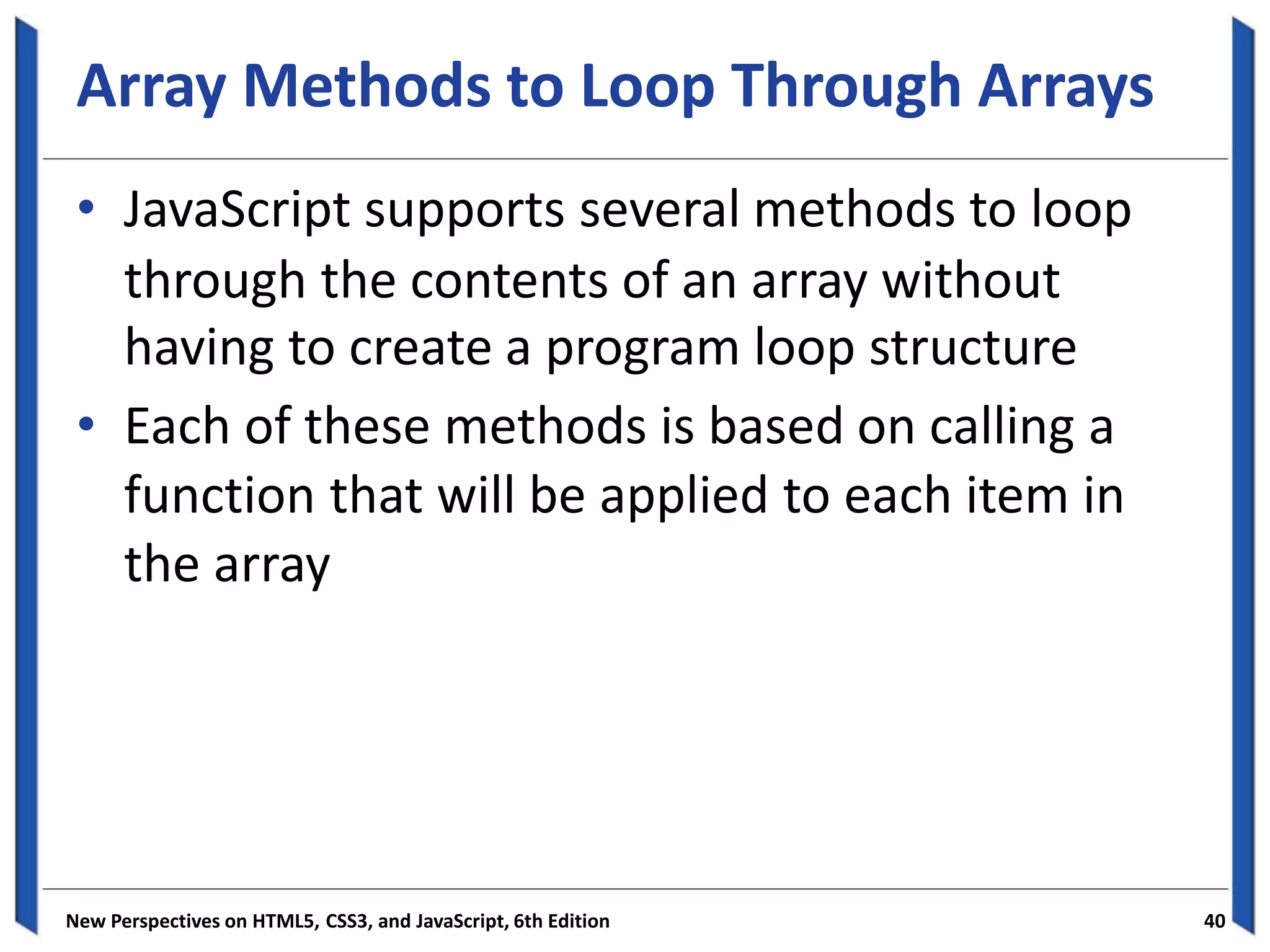 Array Methods to Loop Through Arrays

• JavaScript supports several methods to loop through the contents of an array without having to create a program loop structure

• Each of these methods is based on calling a function that will be applied to each item in the array

New Perspectives on HTML5, CSS3, and JavaScript, 6th Edition

40